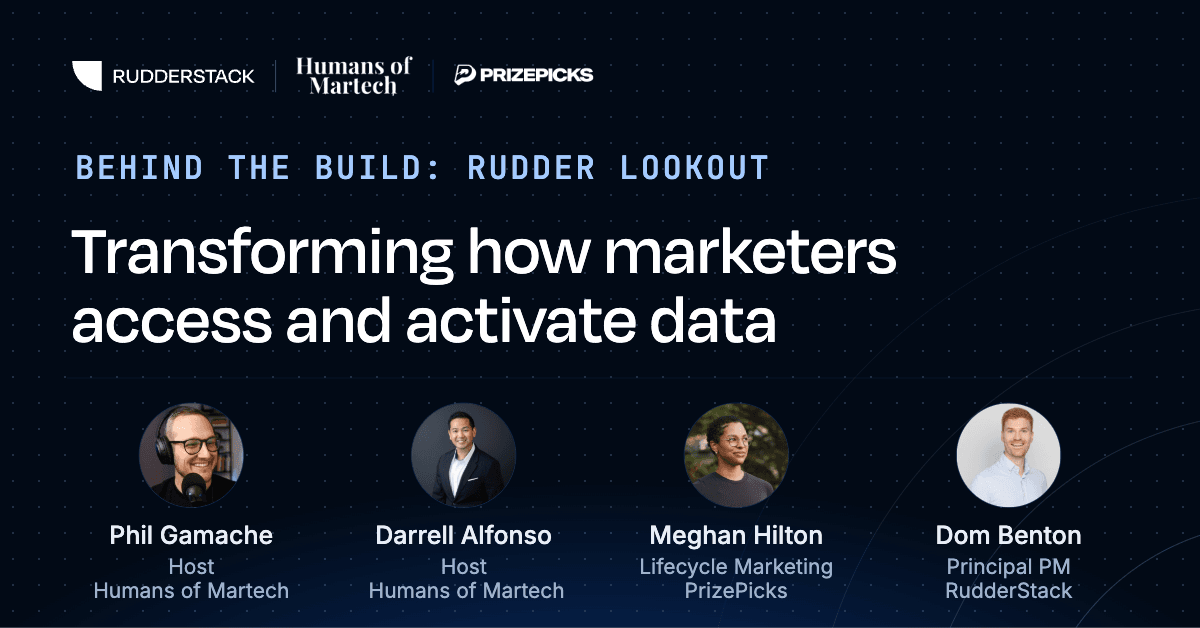 RUDDERSTACK

Humans of Martech

PRIZEPICKS

BEHIND THE BUILD: RUDDER LOOKOUT

Transforming how marketers access and activate data

Phil Gamache
Host
Humans of Martech

Darrell Alfonso
Host
Humans of Martech

Meghan Hilton
Lifecycle Marketing
PrizePicks

Dom Benton
Principal PM
RudderStack